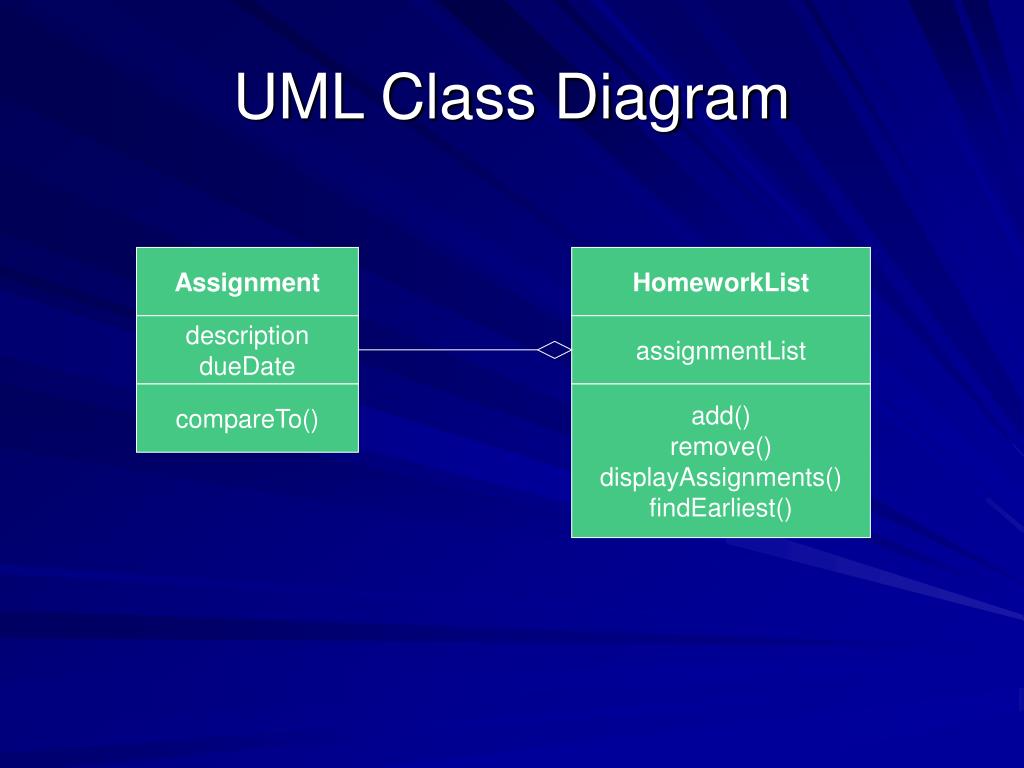 UML Class Diagram

Assignment

description
dueDate

compareTo()

HomeworkList

assignmentList

add()
remove()
displayAssignments()
findEarliest()